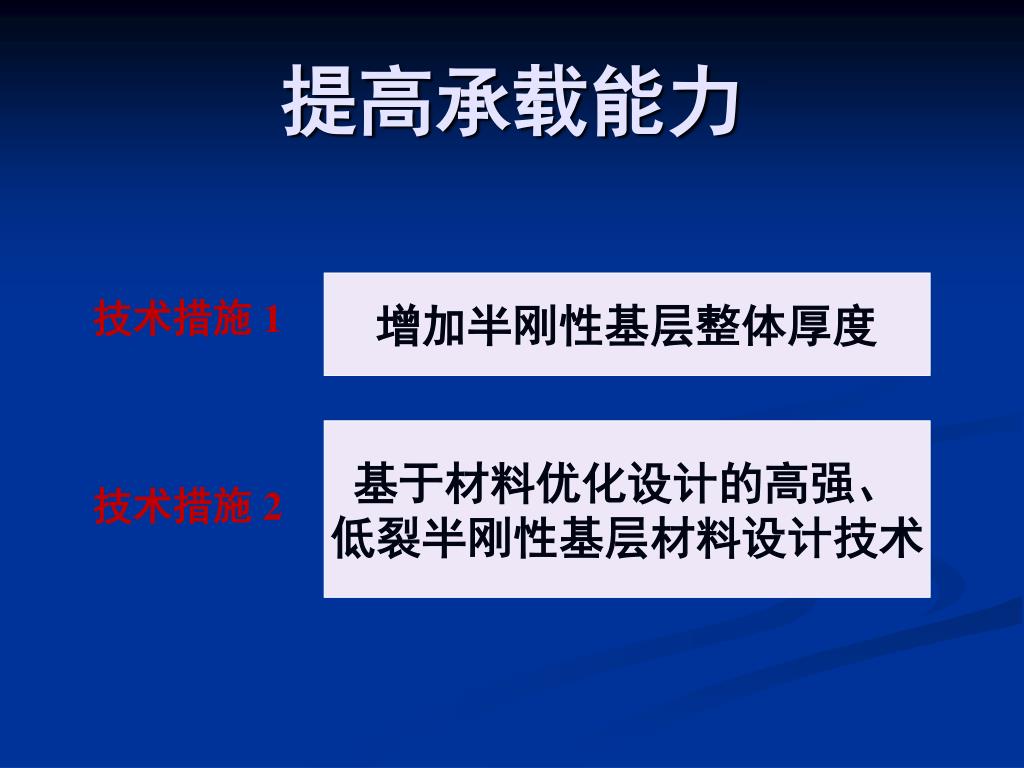 提高承载能力

技术措施 1

增加半刚性基层整体厚度

技术措施 2

基于材料优化设计的高强、低裂半刚性基层材料设计技术